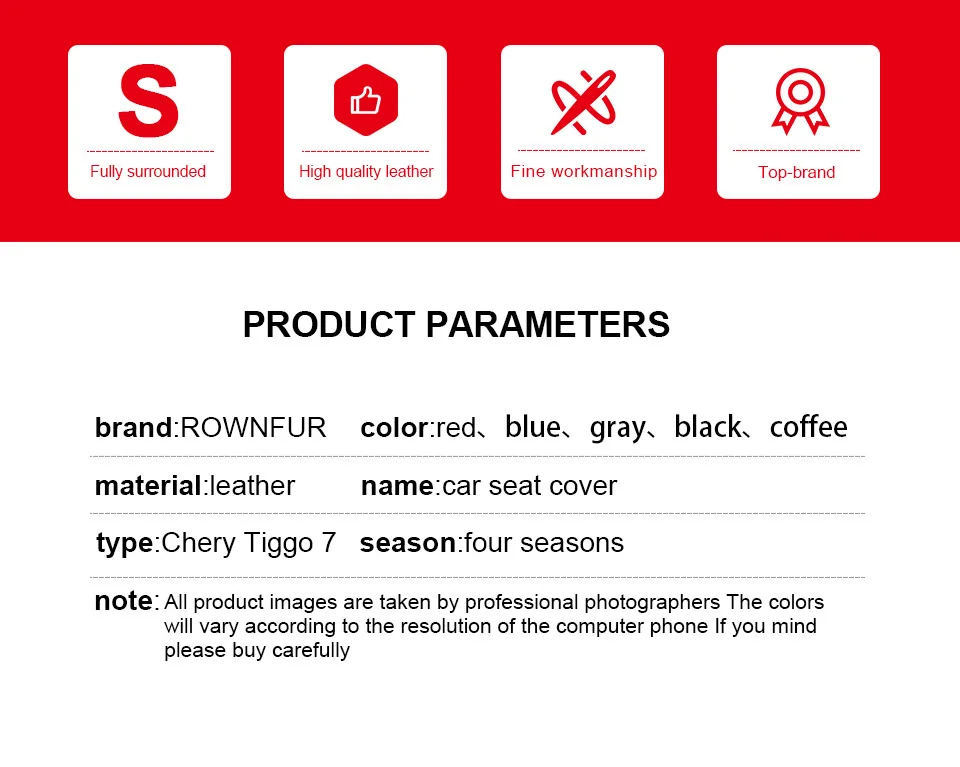 S

Fully surrounded

High quality leather

Fine workmanship

Top-brand

PRODUCT PARAMETERS

brand:ROWNFUR color:red、blue、gray、black、coffee

material:leather name:car seat cover

type:Chery Tiggo 7 season:four seasons

note: All product images are taken by professional photographers The colors will vary according to the resolution of the computer phone If you mind please buy carefully